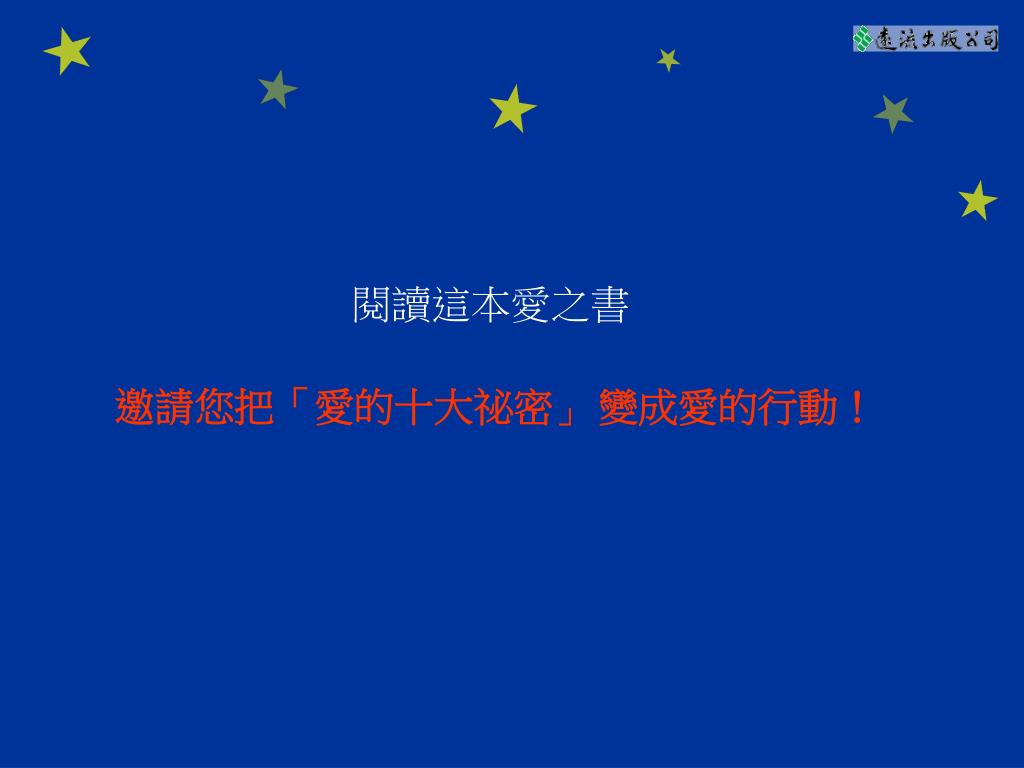 遠流出版公司

閱讀這本愛之書

邀請您把「愛的十大祕密」變成愛的行動！